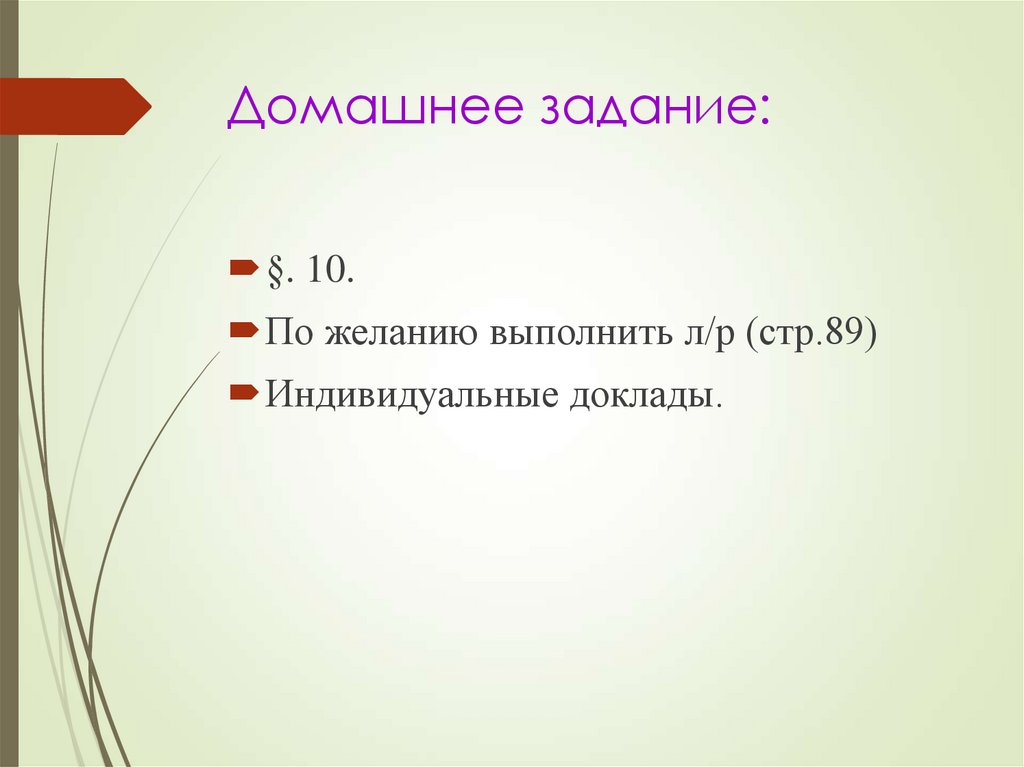 Домашнее задание:

§. 10.

По желанию выполнить л/р (стр.89)

Индивидуальные доклады.